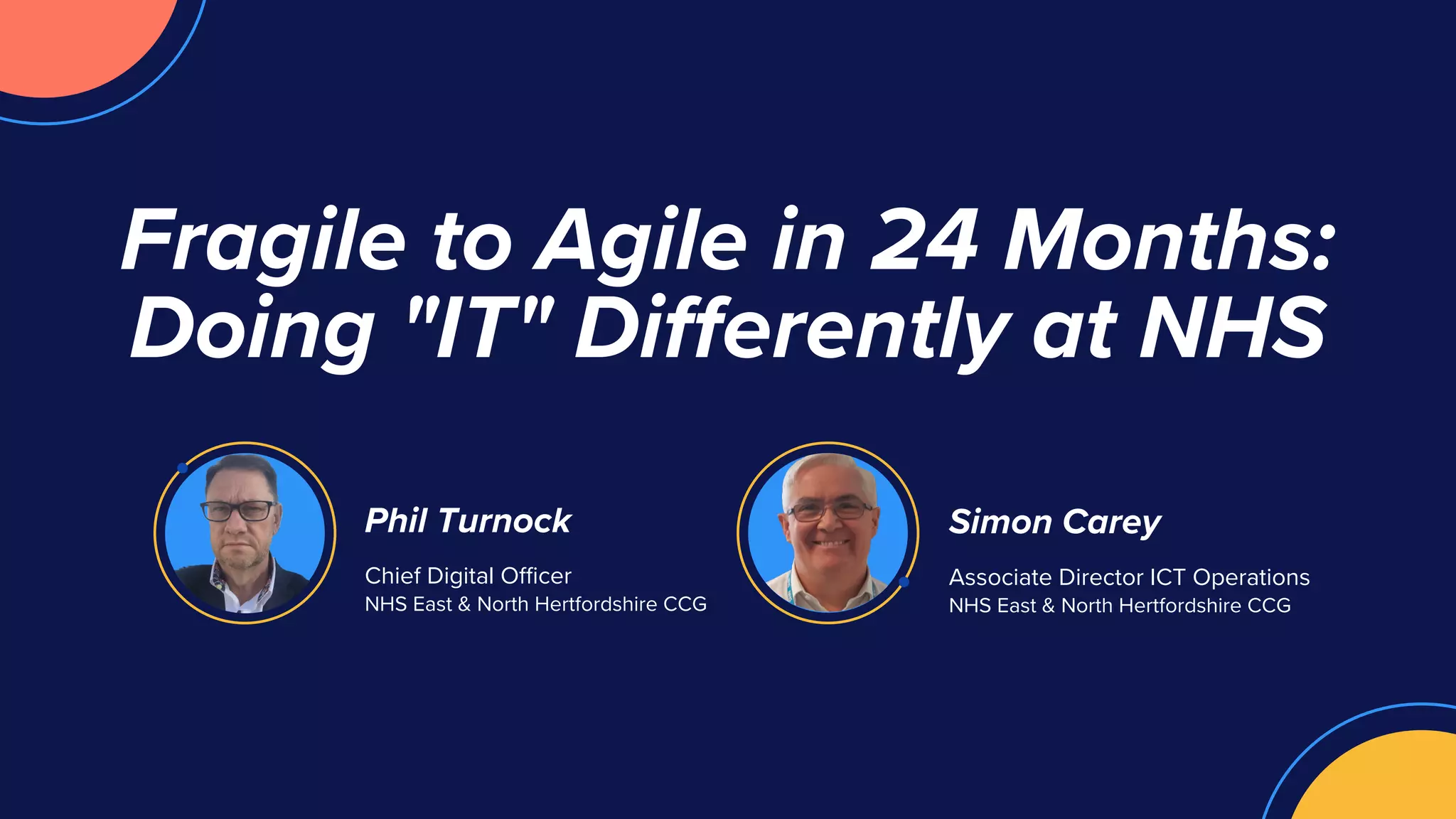 Fragile to Agile in 24 Months: Doing "IT" Differently at NHS

Phil Turnock

Chief Digital Officer
NHS East & North Hertfordshire CCG

Simon Carey

Associate Director ICT Operations
NHS East & North Hertfordshire CCG